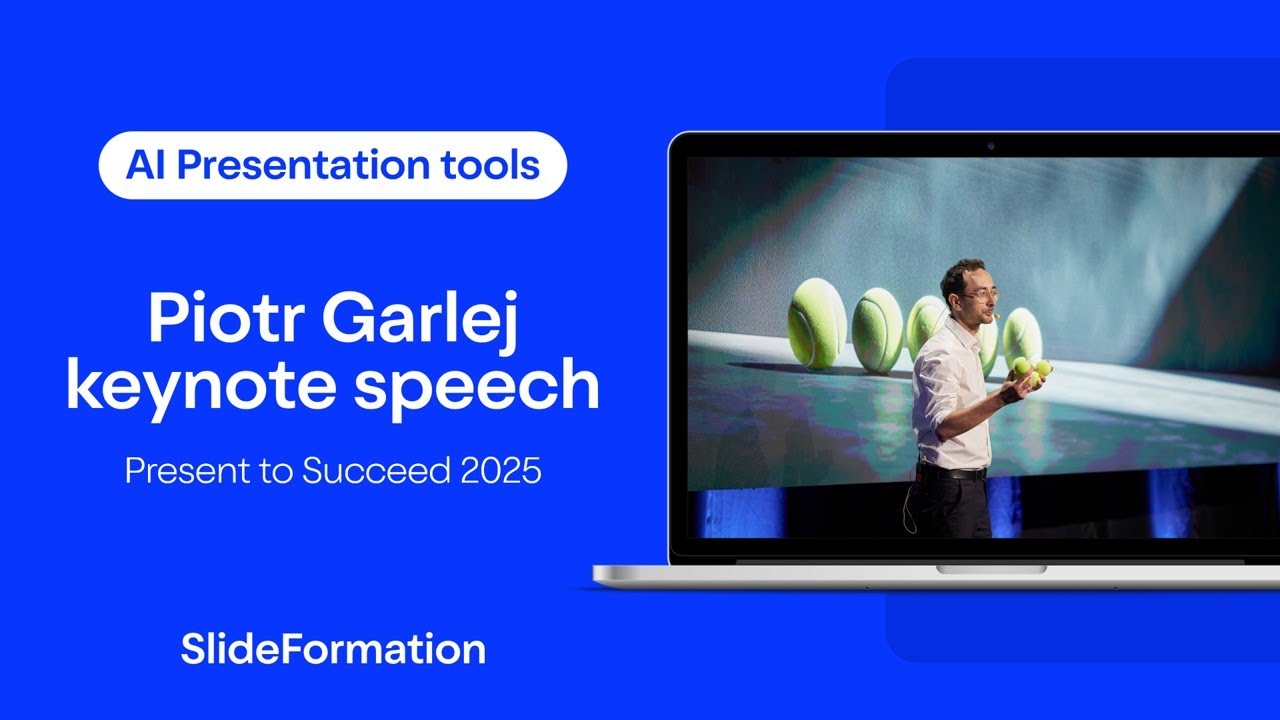 AI Presentation tools

Piotr Garlej keynote speech

Present to Succeed 2025

SlideFormation